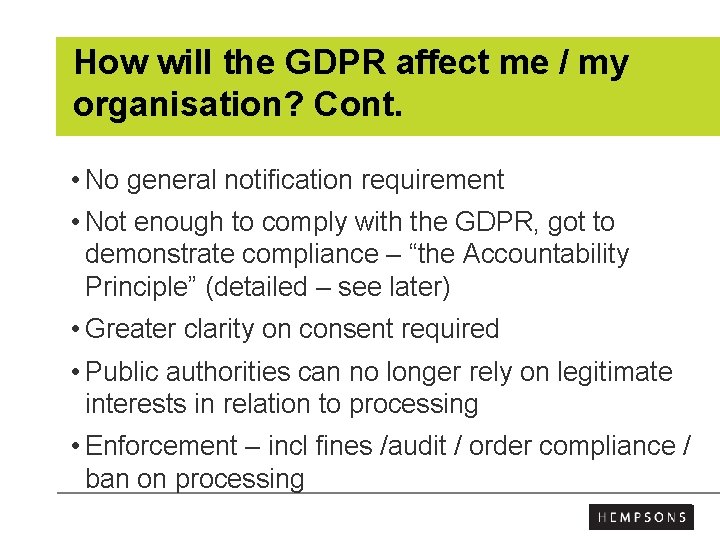 How will the GDPR affect me / my organisation? Cont.

• No general notification requirement
• Not enough to comply with the GDPR, got to demonstrate compliance – “the Accountability Principle” (detailed – see later)
• Greater clarity on consent required
• Public authorities can no longer rely on legitimate interests in relation to processing
• Enforcement – incl fines /audit / order compliance / ban on processing

HEMPSONS